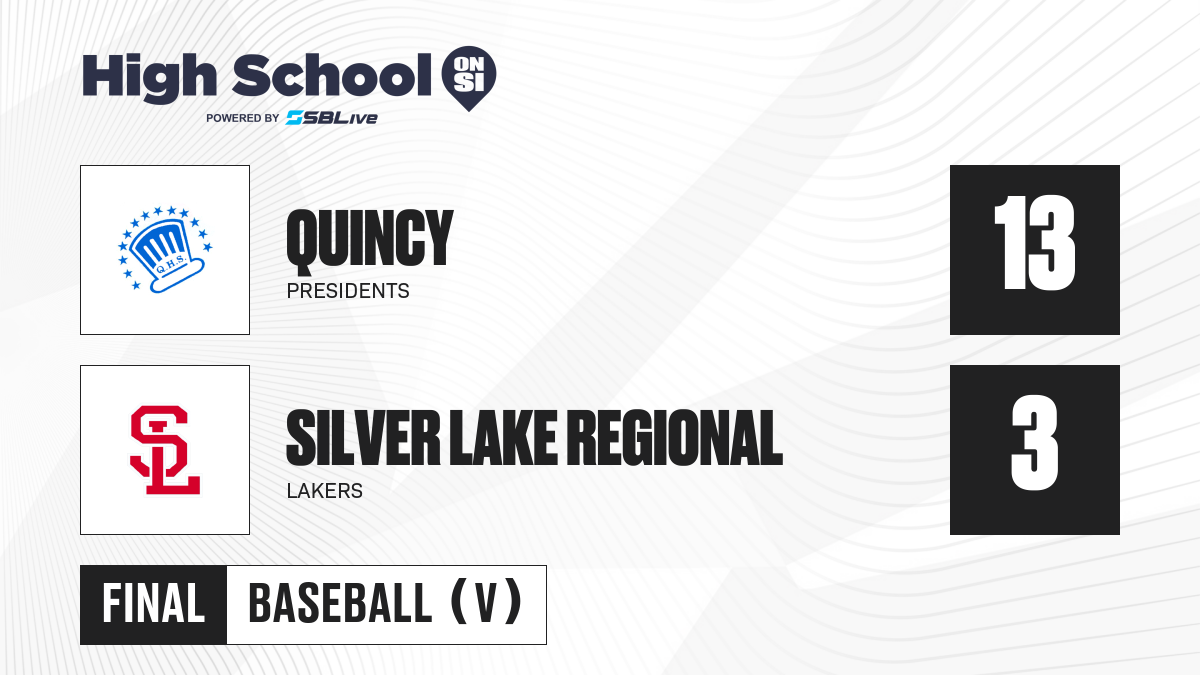 High School ON SI
POWERED BY SBLive

Q.H.S.

QUINCY
PRESIDENTS

13

SL

SILVER LAKE REGIONAL
LAKERS

3

FINAL BASEBALL (V)